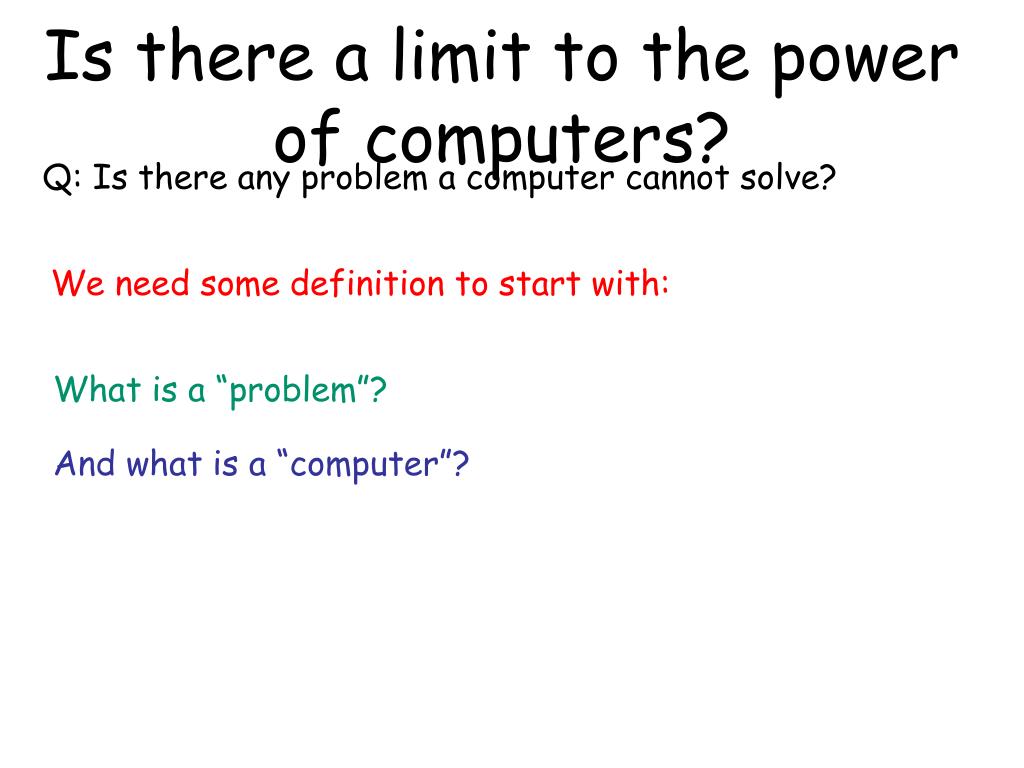 Is there a limit to the power of computers?

Q: Is there any problem a computer cannot solve?

We need some definition to start with:

What is a “problem”?

And what is a “computer”?